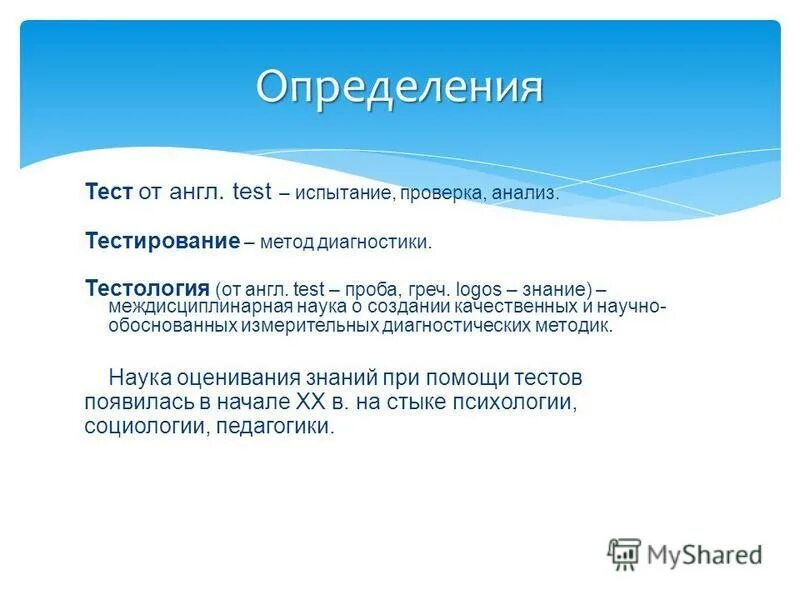 Определения

Тест от англ. test – испытание, проверка, анализ.

Тестирование – метод диагностики.

Тестология (от англ. test – проба, греч. logos – знание) – междисциплинарная наука о создании качественных и научно-обоснованных измерительных диагностических методик.

Наука оценивания знаний при помощи тестов появилась в начале XX в. на стыке психологии, социологии, педагогики.

MyShared